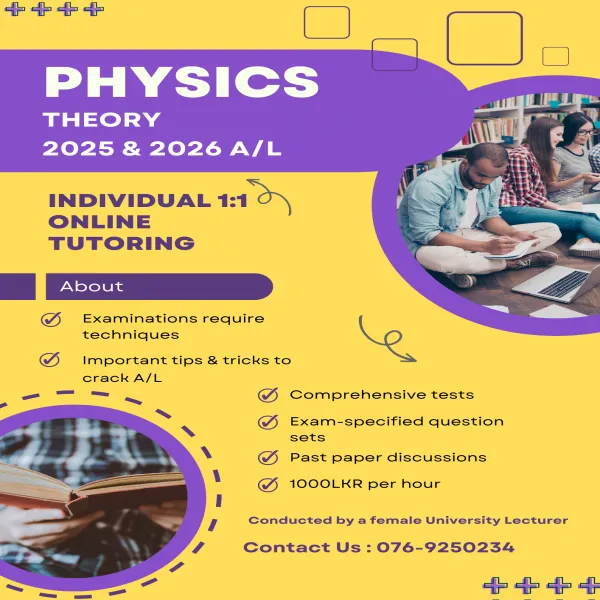 PHYSICS
THEORY
2025 & 2026 A/L

INDIVIDUAL 1:1
ONLINE
TUTORING

About

Examinations require techniques

Important tips & tricks to crack A/L

Comprehensive tests

Exam-specified question sets

Past paper discussions

1000LKR per hour

Conducted by a female University Lecturer

Contact Us : 076-9250234